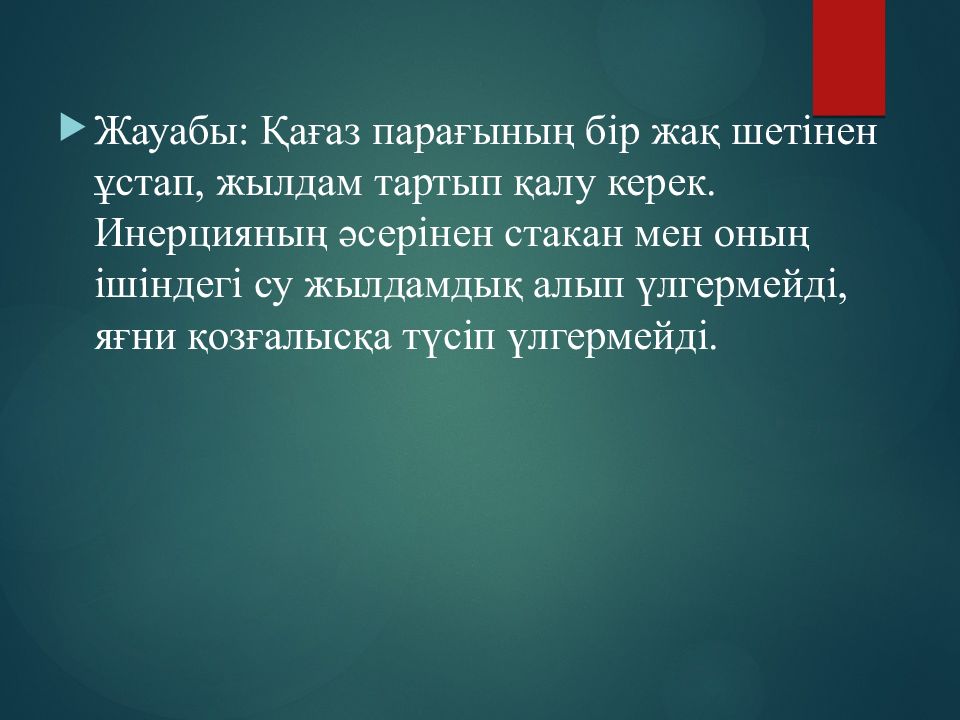 Жауабы: Қағаз парағының бір жақ шетінен ұстап, жылдам тартып қалу керек. Инерцияның әсерінен стакан мен оның ішіндегі су жылдамдық алып үлгермейді, яғни қозғалысқа түсіп үлгермейді.